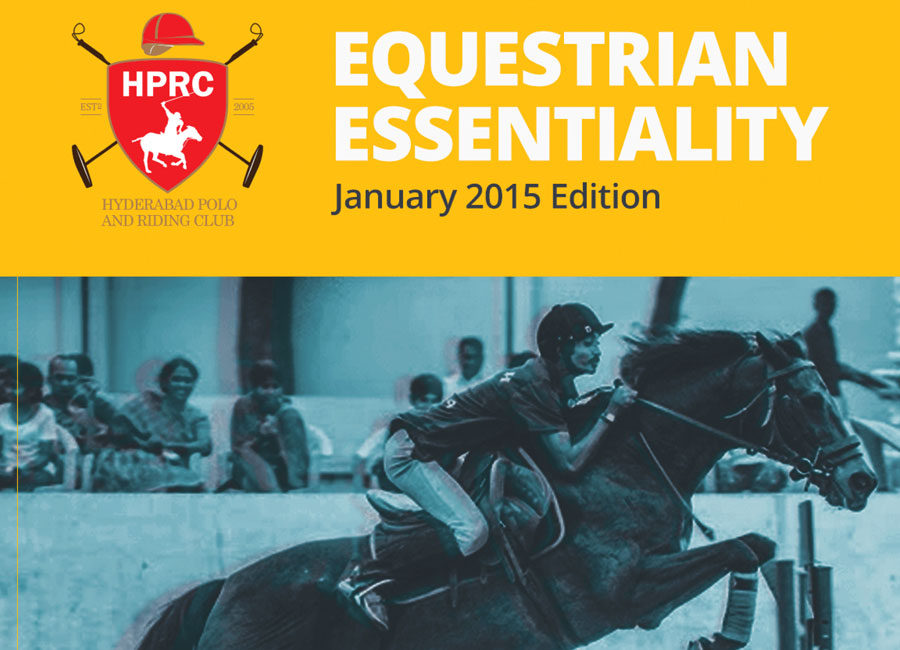 HPRC
ESTD
2005
HYDERABAD POLO AND RIDING CLUB

EQUESTRIAN ESSENTIALITY
January 2015 Edition